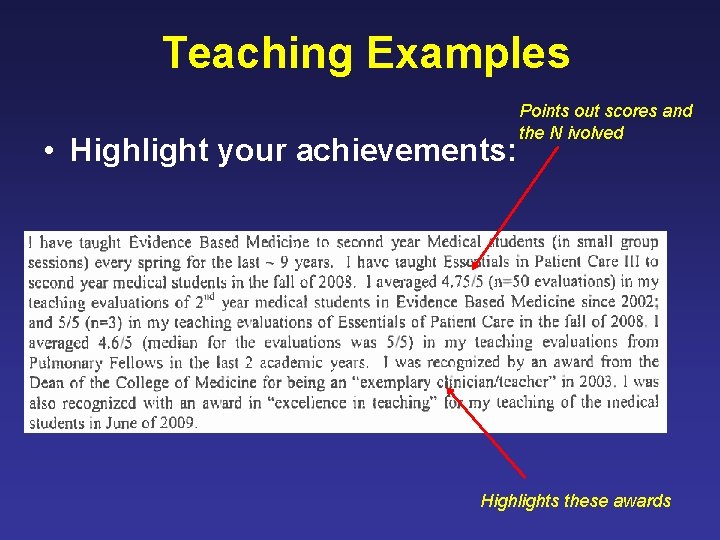 Teaching Examples

• Highlight your achievements:

Points out scores and the N ivolved

I have taught Evidence Based Medicine to second year Medical students (in small group sessions) every spring for the last ~ 9 years. I have taught Essentials in Patient Care III to second year medical students in the fall of 2008. I averaged 4.75/5 (n=50 evaluations) in my teaching evaluations of 2$^{nd}$ year medical students in Evidence Based Medicine since 2002; and 5/5 (n=3) in my teaching evaluations of Essentials of Patient Care in the fall of 2008. I averaged 4.6/5 (median for the evaluations was 5/5) in my teaching evaluations from Pulmonary Fellows in the last 2 academic years. I was recognized by an award from the Dean of the College of Medicine for being an "exemplary clinician/teacher" in 2003. I was also recognized with an award in "excellence in teaching" for my teaching of the medical students in June of 2009.

Highlights these awards